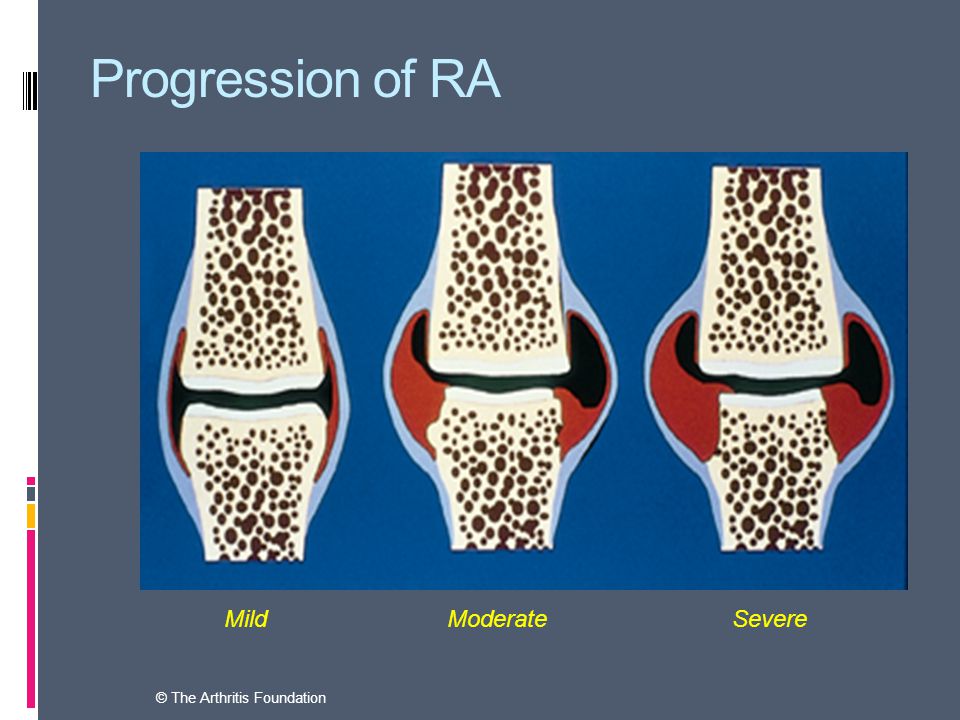 Progression of RA

Mild

Moderate

Severe

© The Arthritis Foundation